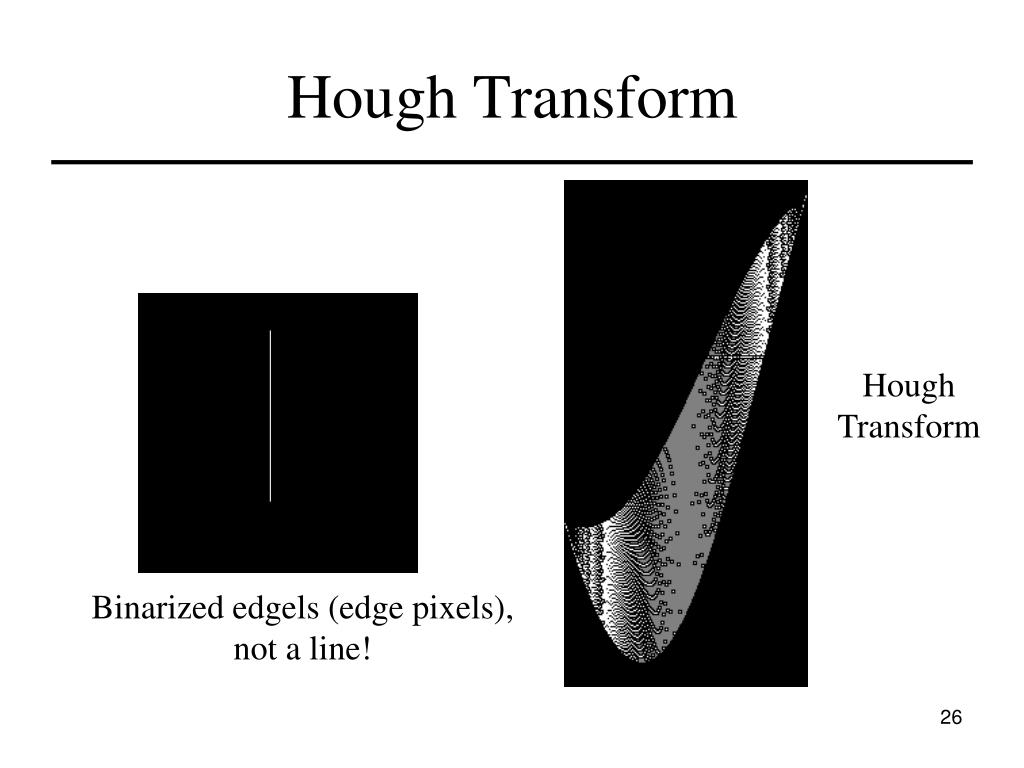 Hough Transform

Binarized edgels (edge pixels), not a line!

Hough Transform

26